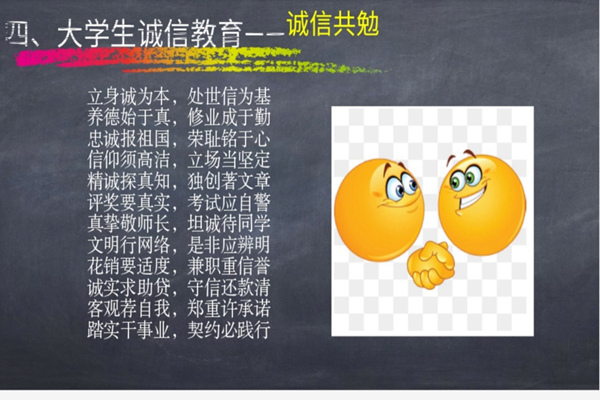 四、大学生诚信教育——诚信共勉

立身诚为本，处世信为基
养德始于真，修业成于勤
忠诚报祖国，荣耻铭于心
信仰须高洁，立场当坚定
精诚探真知，独创著文章
评奖要真实，考试应自警
真挚敬师长，坦诚待同学
文明行网络，是非应辨明
花销要适度，兼职重信誉
诚实求助贷，守信还款清
客观荐自我，郑重许承诺
踏实干事业，契约必践行